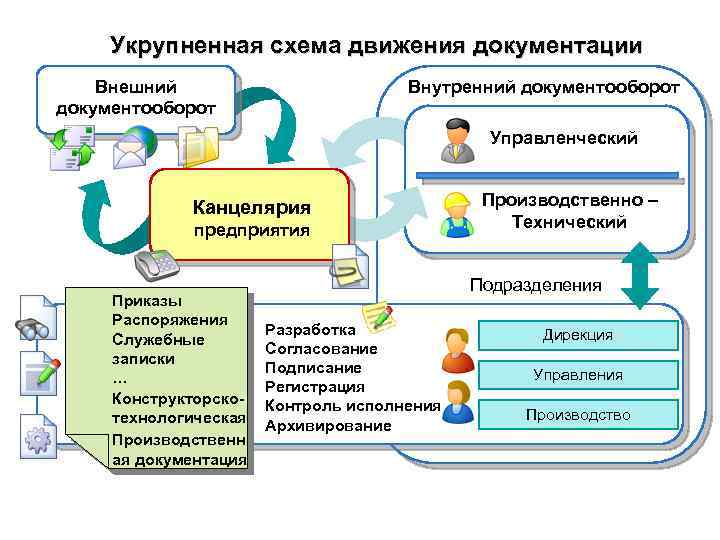 Укрупненная схема движения документации

Внешний документооборот

Внутренний документооборот

Управленческий

Производственно – Технический

Канцелярия предприятия

Подразделения

Приказы
Распоряжения
Служебные записки
…
Конструкторско-технологическая
Производственная документация

Разработка
Согласование
Подписание
Регистрация
Контроль исполнения
Архивирование

Дирекция

Управления

Производство